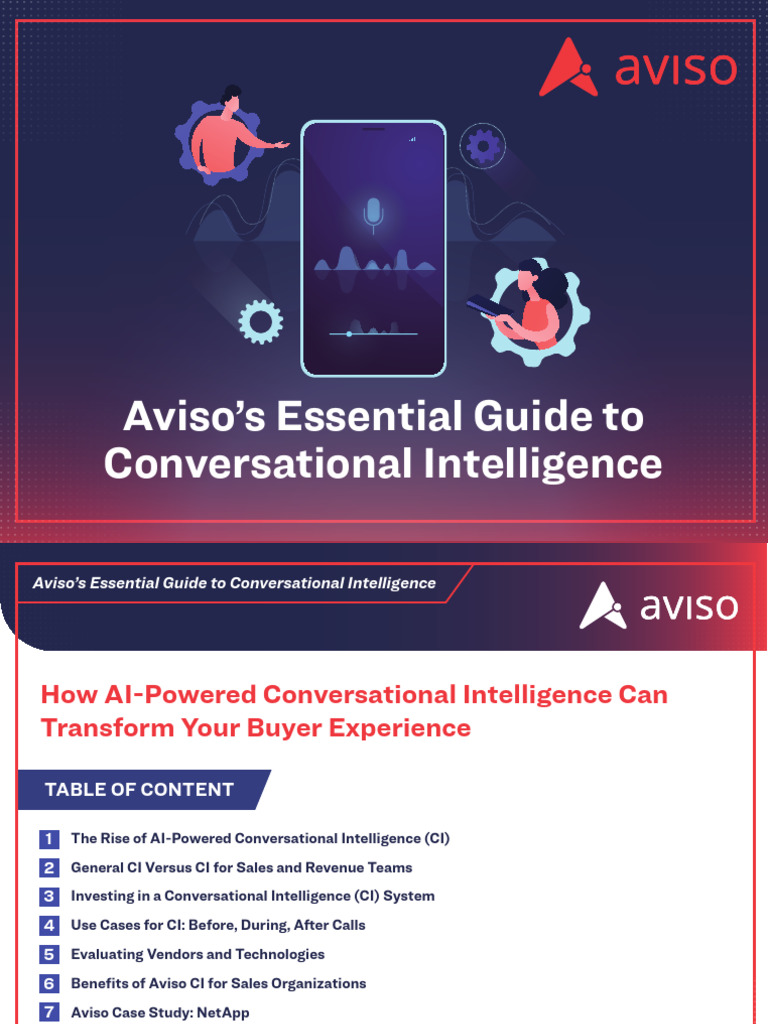 aviso

Aviso's Essential Guide to Conversational Intelligence

Aviso's Essential Guide to Conversational Intelligence

aviso

How AI-Powered Conversational Intelligence Can Transform Your Buyer Experience

TABLE OF CONTENT

1 The Rise of AI-Powered Conversational Intelligence (CI)
2 General CI Versus CI for Sales and Revenue Teams
3 Investing in a Conversational Intelligence (CI) System
4 Use Cases for CI: Before, During, After Calls
5 Evaluating Vendors and Technologies
6 Benefits of Aviso CI for Sales Organizations
7 Aviso Case Study: NetApp